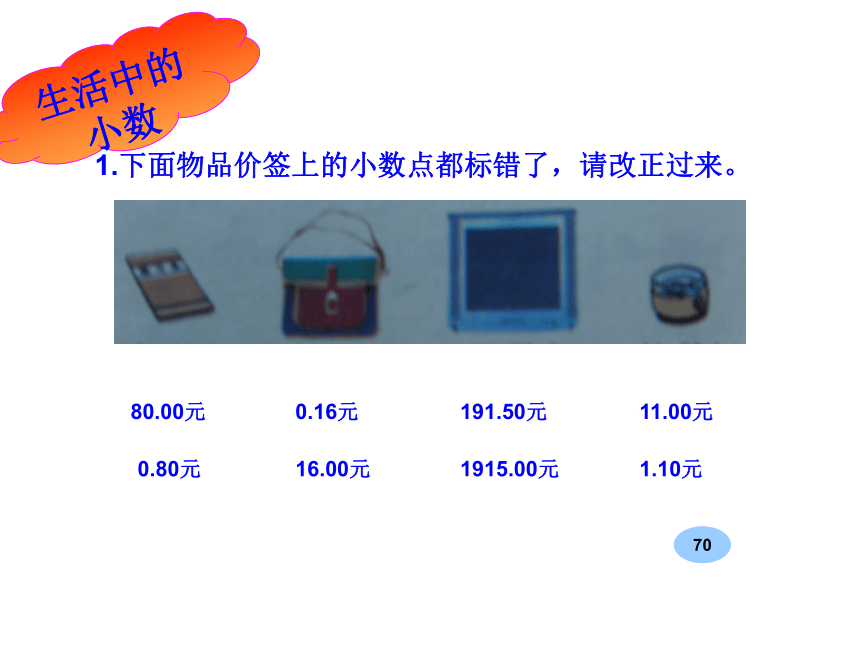 生活中的小数

1.下面物品价签上的小数点都标错了，请改正过来。

80.00元　　0.16元　　191.50元　　11.00元

0.80元　　16.00元　　1915.00元　　1.10元

70